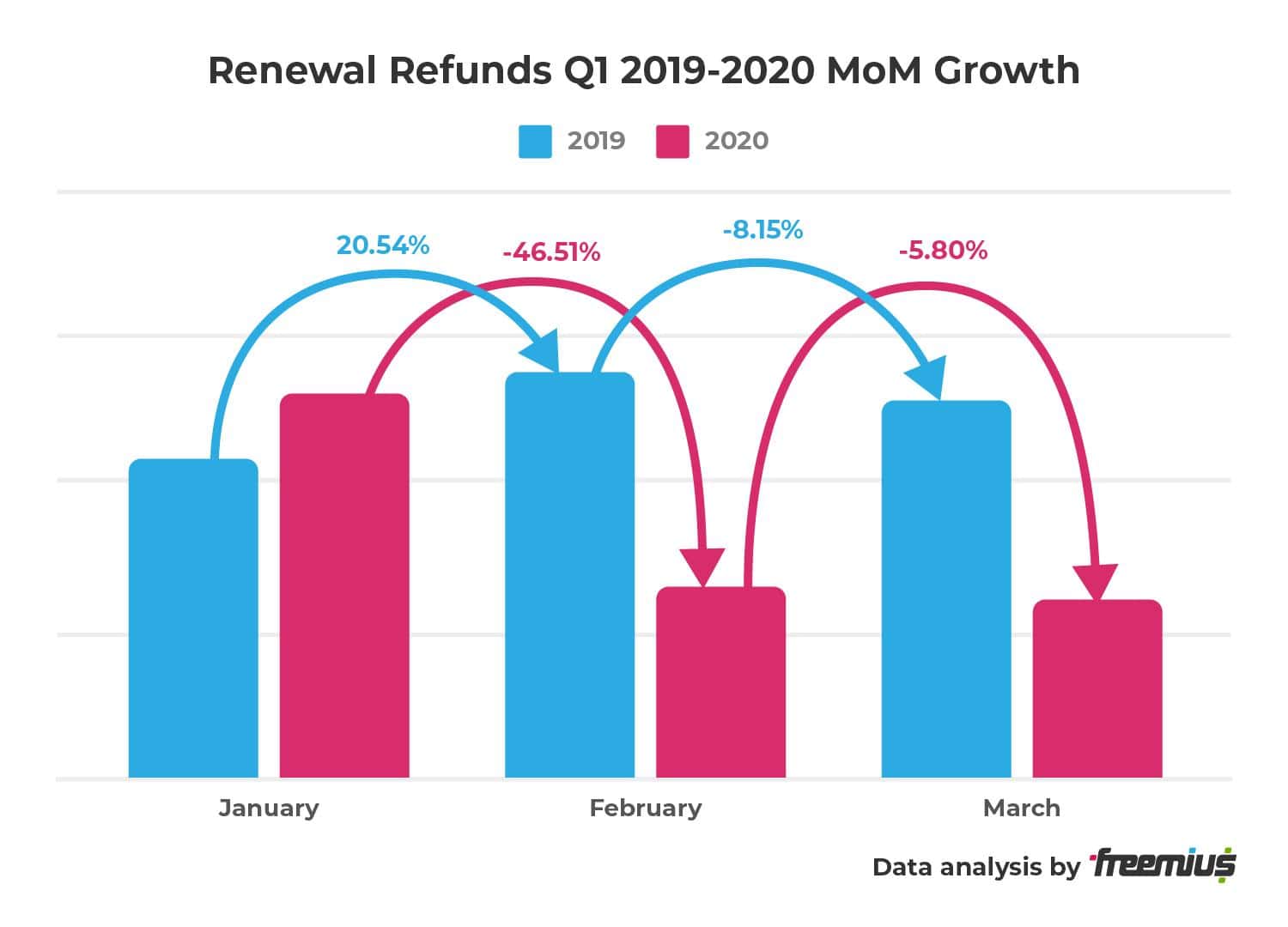 Renewal Refunds Q1 2019-2020 MoM Growth

2019 2020

20.54%
-46.51%
-8.15%
-5.80%

January
February
March

Data analysis by freemius